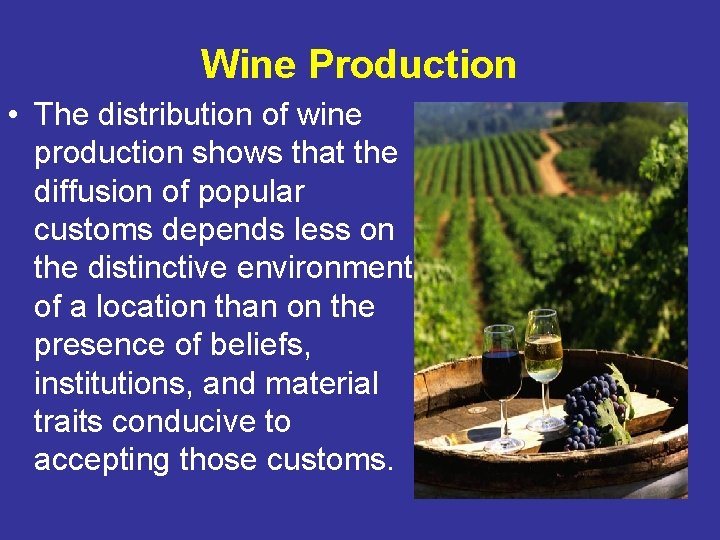 Wine Production

• The distribution of wine production shows that the diffusion of popular customs depends less on the distinctive environment of a location than on the presence of beliefs, institutions, and material traits conducive to accepting those customs.